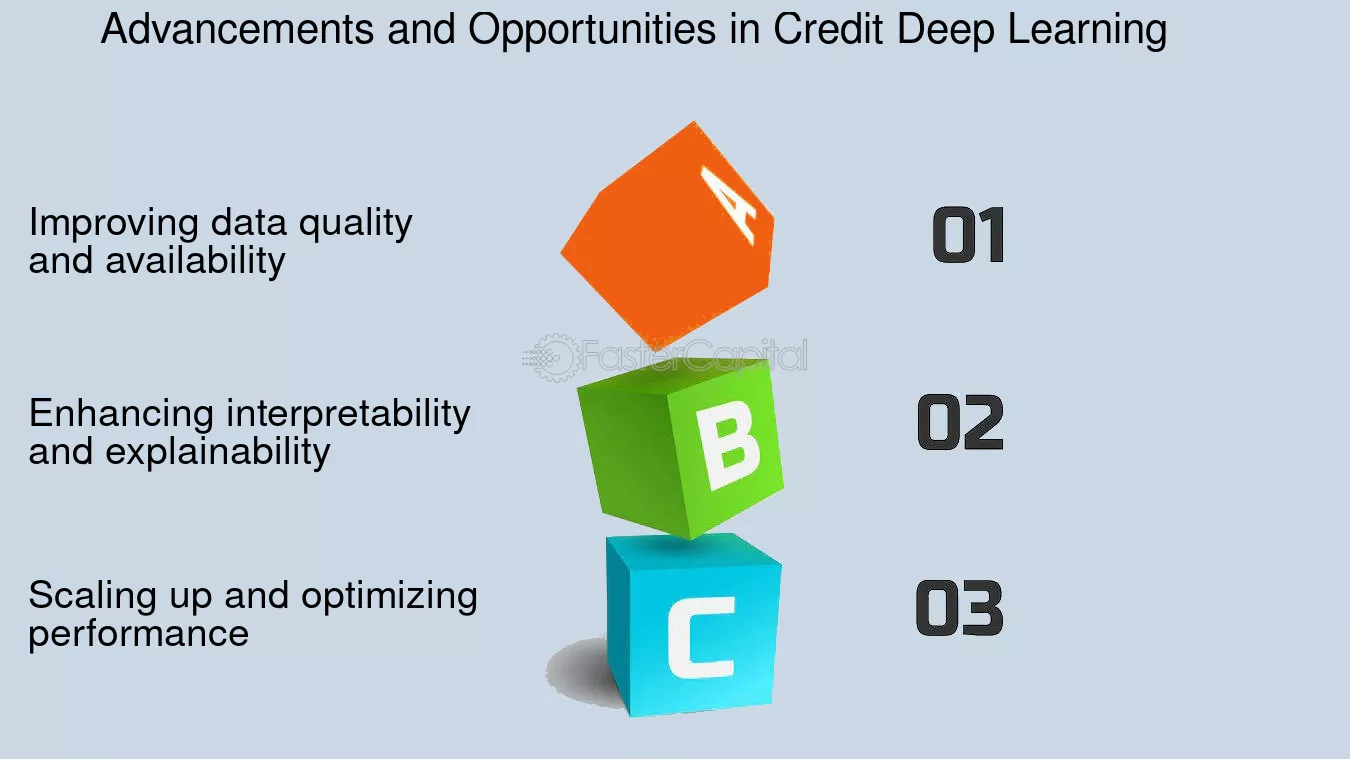 Advancements and Opportunities in Credit Deep Learning

Improving data quality and availability

A

01

FasterCapital

Enhancing interpretability and explainability

B

02

Scaling up and optimizing performance

C

03